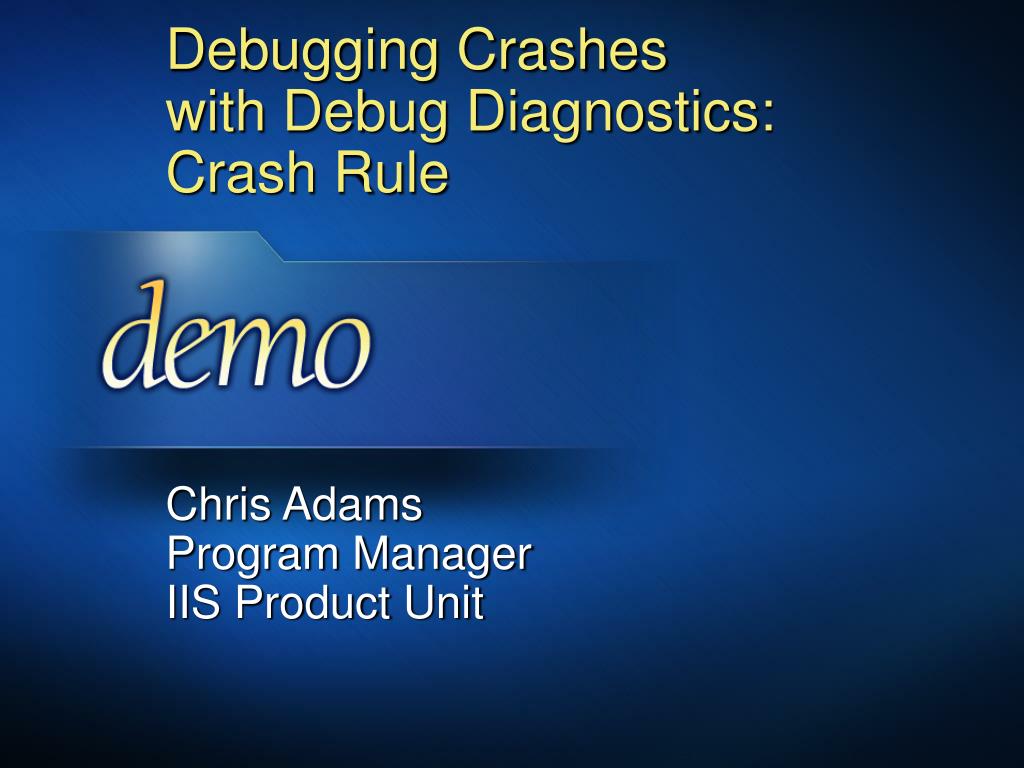 Debugging Crashes with Debug Diagnostics: Crash Rule

demo

Chris Adams
Program Manager
IIS Product Unit